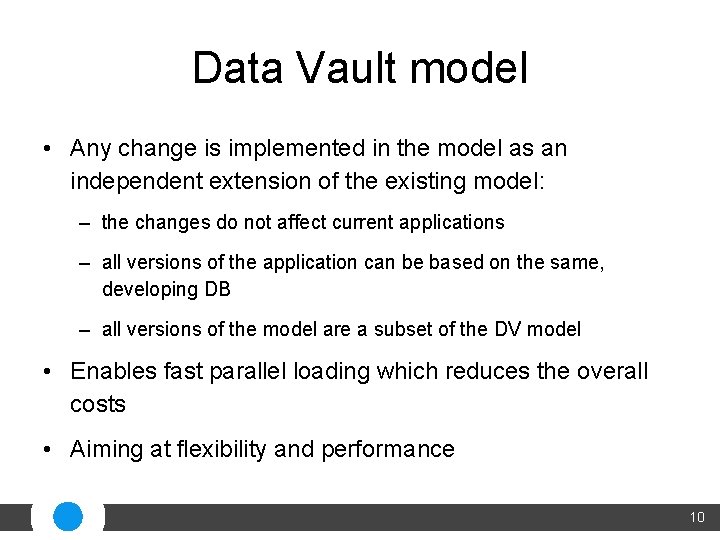 Data Vault model

• Any change is implemented in the model as an independent extension of the existing model:

– the changes do not affect current applications

– all versions of the application can be based on the same, developing DB

– all versions of the model are a subset of the DV model

• Enables fast parallel loading which reduces the overall costs

• Aiming at flexibility and performance

10